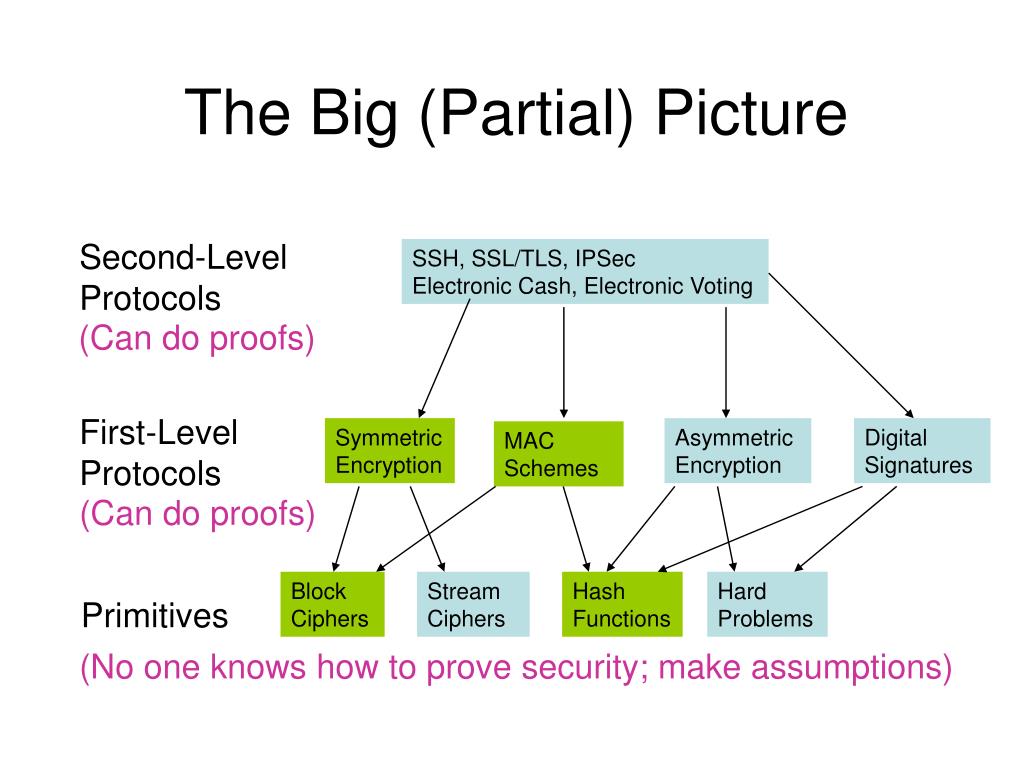 The Big (Partial) Picture

Second-Level Protocols
(Can do proofs)

SSH, SSL/TLS, IPSec
Electronic Cash, Electronic Voting

First-Level Protocols
(Can do proofs)

Symmetric Encryption

MAC Schemes

Asymmetric Encryption

Digital Signatures

Primitives

Block Ciphers

Stream Ciphers

Hash Functions

Hard Problems

(No one knows how to prove security; make assumptions)